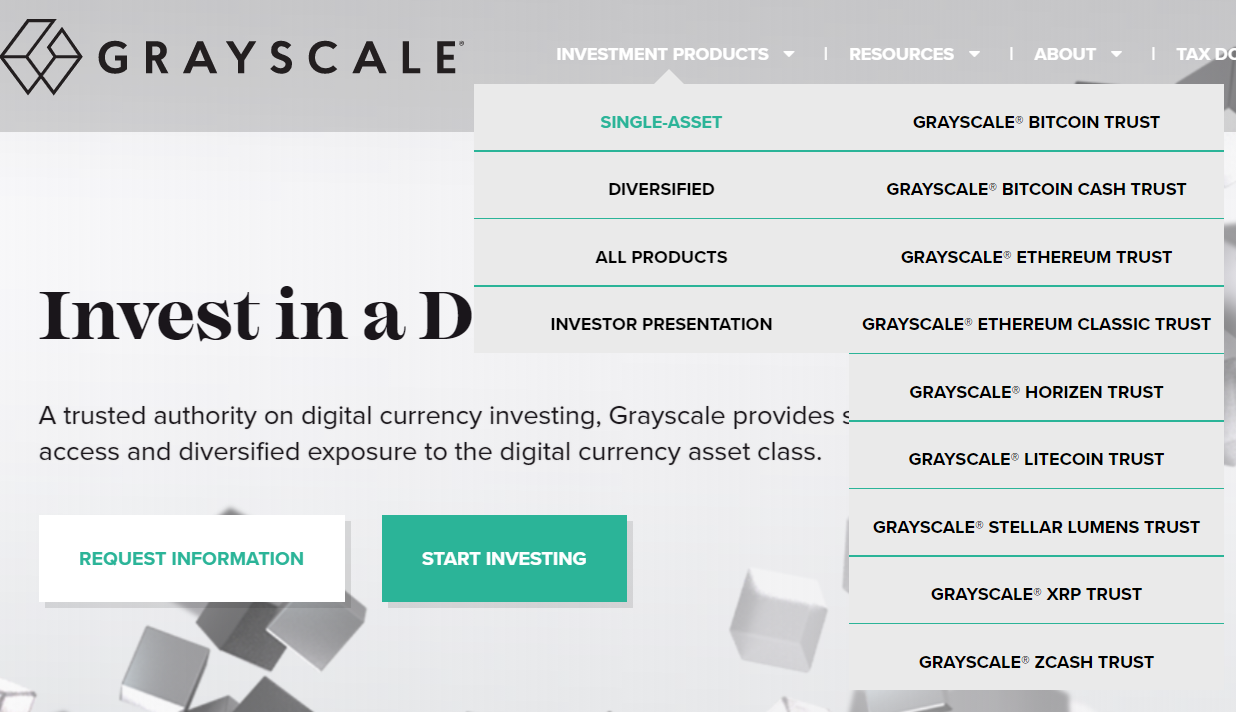 GRAYSCALE®

INVESTMENT PRODUCTS | RESOURCES | ABOUT | TAX DO

SINGLE-ASSET

DIVERSIFIED

ALL PRODUCTS

INVESTOR PRESENTATION

GRAYSCALE® BITCOIN TRUST

GRAYSCALE® BITCOIN CASH TRUST

GRAYSCALE® ETHEREUM TRUST

GRAYSCALE® ETHEREUM CLASSIC TRUST

GRAYSCALE® HORIZEN TRUST

GRAYSCALE® LITECOIN TRUST

GRAYSCALE® STELLAR LUMENS TRUST

GRAYSCALE® XRP TRUST

GRAYSCALE® ZCASH TRUST

Invest in a D

A trusted authority on digital currency investing, Grayscale provides s access and diversified exposure to the digital currency asset class.

REQUEST INFORMATION

START INVESTING